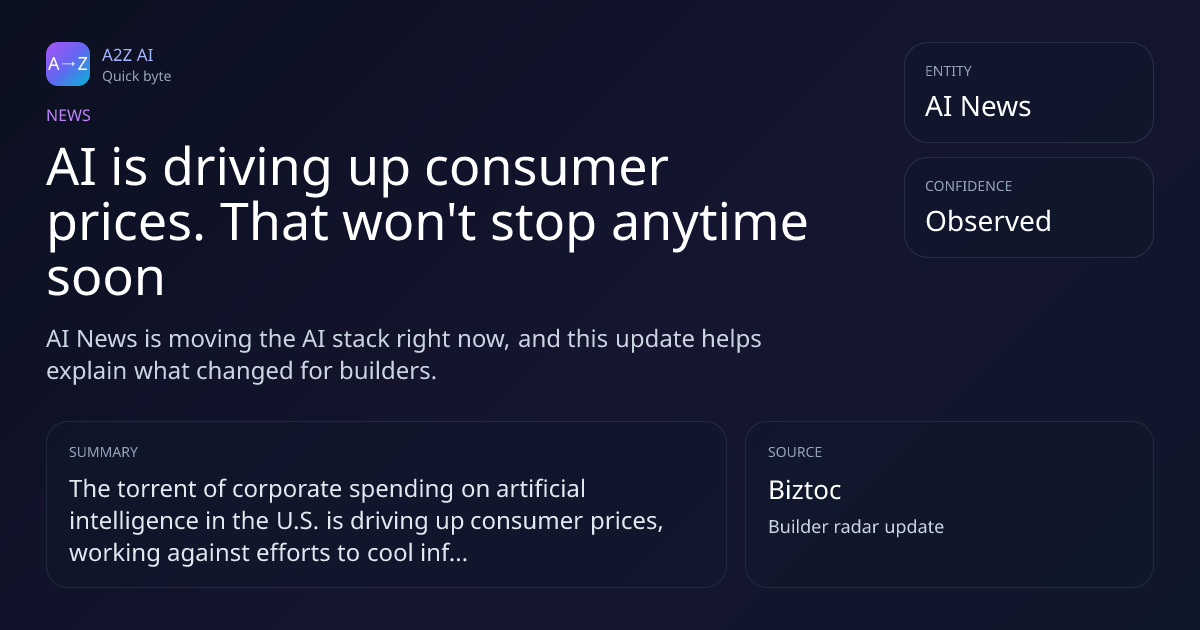 A→Z
A2Z AI
Quick byte

NEWS

AI is driving up consumer prices. That won't stop anytime soon

AI News is moving the AI stack right now, and this update helps explain what changed for builders.

ENTITY
AI News

CONFIDENCE
Observed

SUMMARY
The torrent of corporate spending on artificial intelligence in the U.S. is driving up consumer prices, working against efforts to cool inf...

SOURCE
Biztoc
Builder radar update